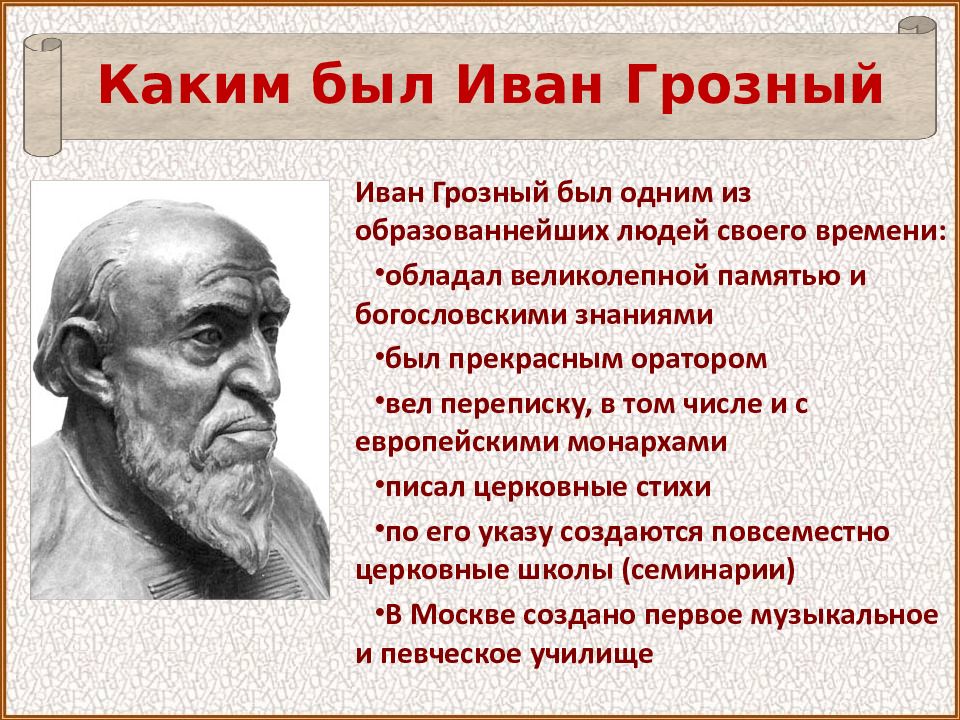 Каким был Иван Грозный

Иван Грозный был одним из образованнейших людей своего времени:

•обладал великолепной памятью и богословскими знаниями

•был прекрасным оратором

•вел переписку, в том числе и с европейскими монархами

•писал церковные стихи

•по его указу создаются повсеместно церковные школы (семинарии)

•В Москве создано первое музыкальное и певческое училище